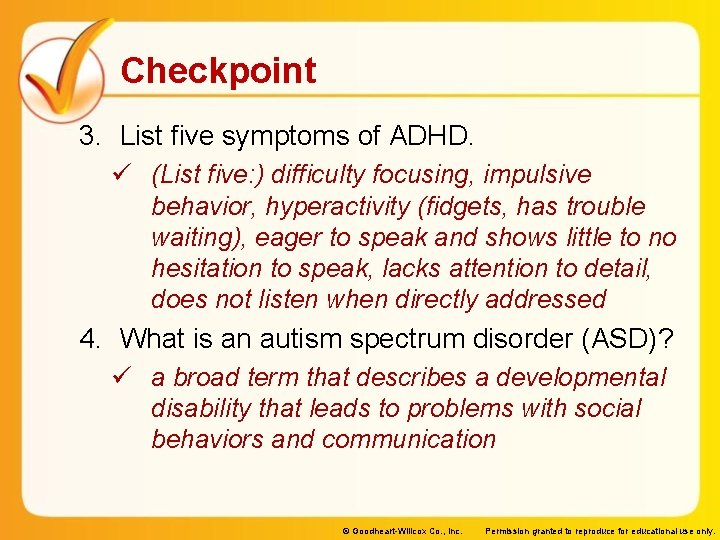 Checkpoint

3. List five symptoms of ADHD.

✓ (List five:) difficulty focusing, impulsive behavior, hyperactivity (fidgets, has trouble waiting), eager to speak and shows little to no hesitation to speak, lacks attention to detail, does not listen when directly addressed

4. What is an autism spectrum disorder (ASD)?

✓ a broad term that describes a developmental disability that leads to problems with social behaviors and communication

© Goodheart-Willcox Co., Inc. Permission granted to reproduce for educational use only.